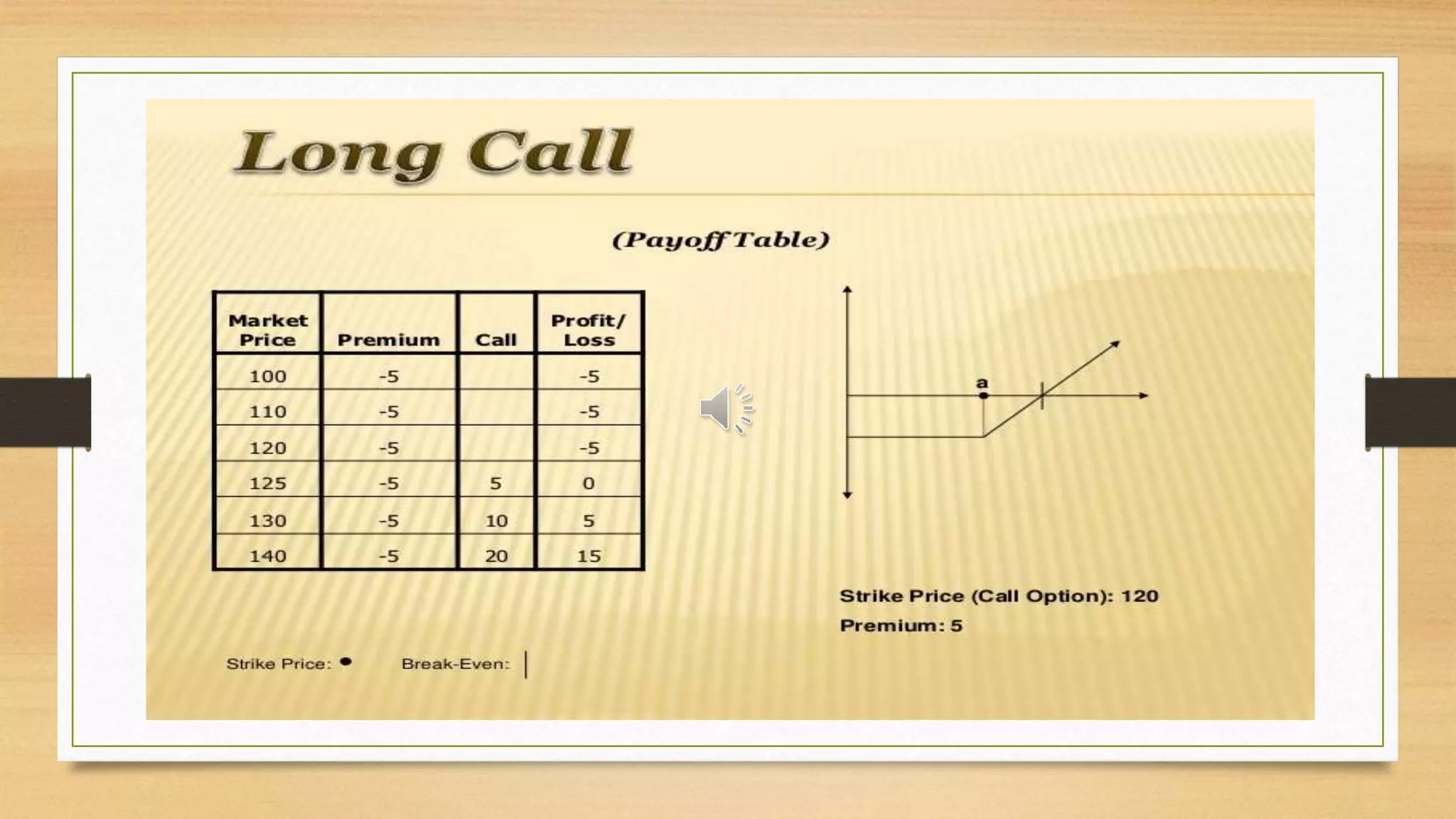 Long Call

(Payoff Table)

| Market Price | Premium | Call | Profit/ Loss |
|---|---|---|---|
| 100 | -5 | | -5 |
| 110 | -5 | | -5 |
| 120 | -5 | | -5 |
| 125 | -5 | 5 | 0 |
| 130 | -5 | 10 | 5 |
| 140 | -5 | 20 | 15 |

a

Strike Price (Call Option): 120
Premium: 5

Strike Price: ●    Break-Even: |